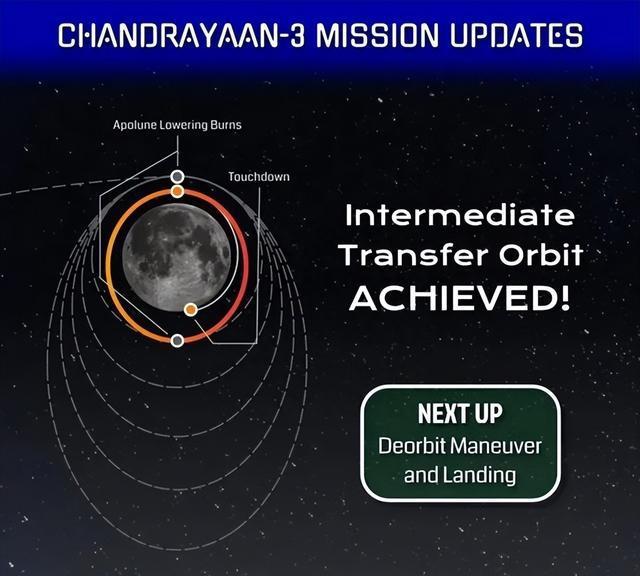 CHANDRAYAAN-3 MISSION UPDATES

Apolune Lowering Burns

Touchdown

Intermediate Transfer Orbit ACHIEVED!

NEXT UP
Deorbit Maneuver and Landing